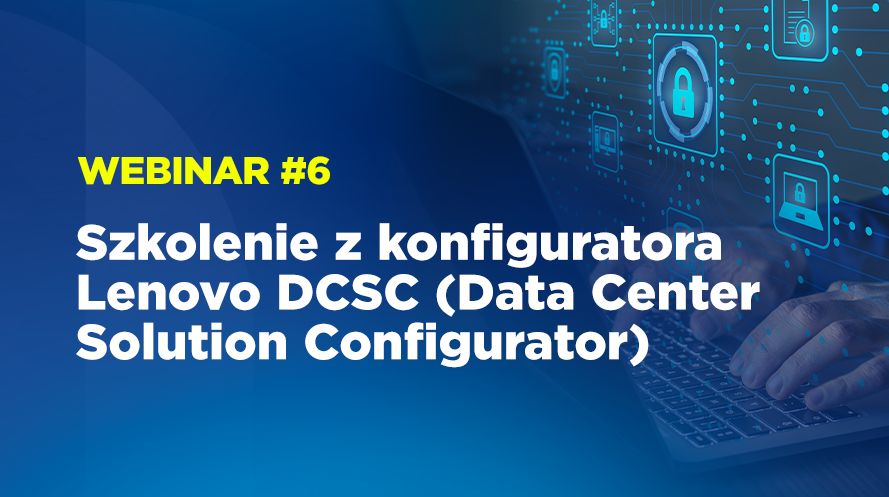 WEBINAR #6

Szkolenie z konfiguratora Lenovo DCSC (Data Center Solution Configurator)